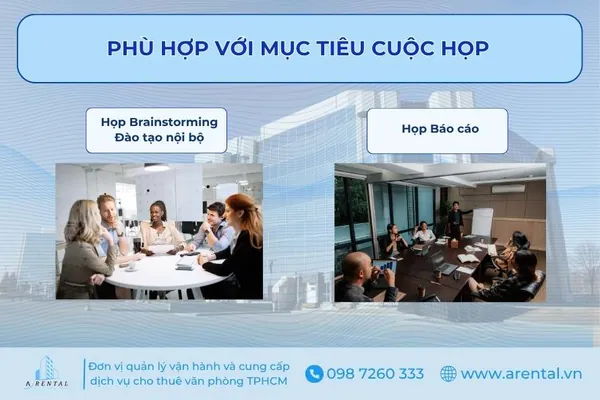 PHÙ HỢP VỚI MỤC TIÊU CUỘC HỌP

Họp Brainstorming
Đào tạo nội bộ

Họp Báo cáo

A RENTAL

Đơn vị quản lý vận hành và cung cấp dịch vụ cho thuê văn phòng TPHCM

098 7260 333

www.arental.vn